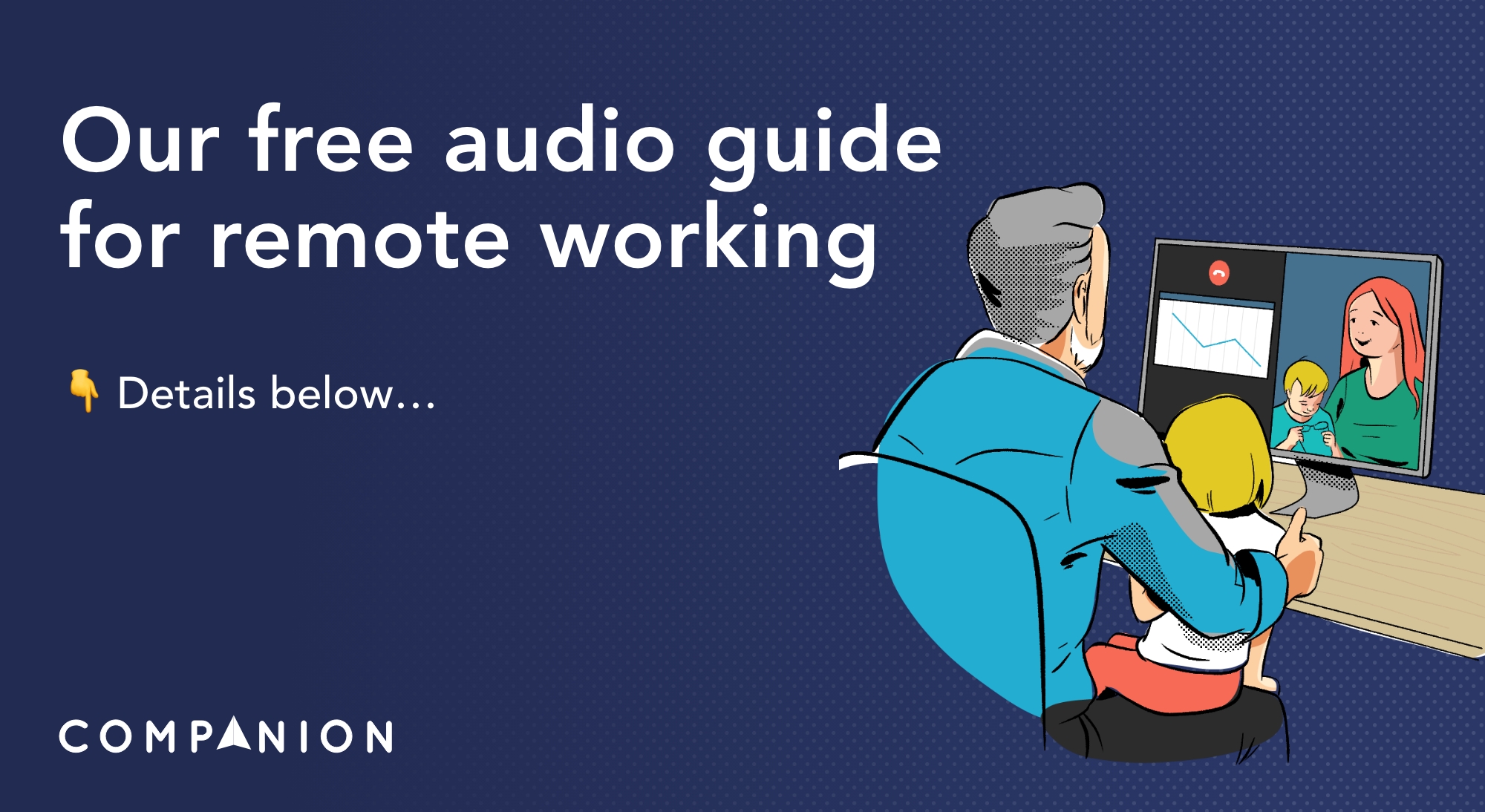 Our free audio guide for remote working

👇 Details below...

COMPANION